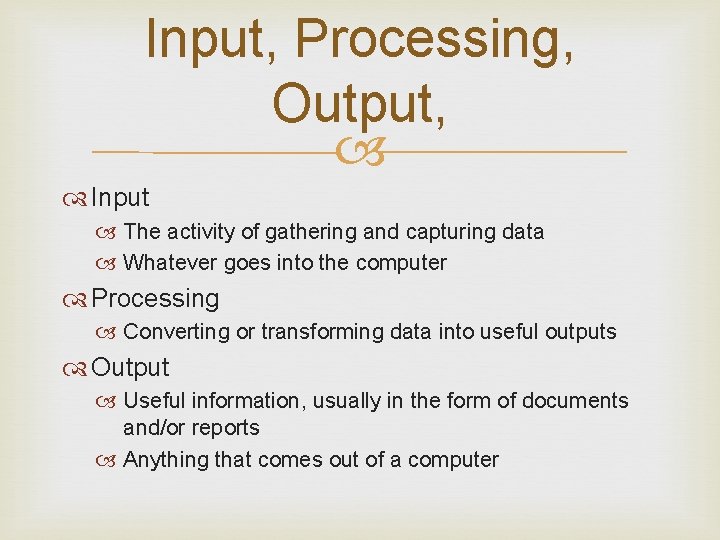 Input, Processing, Output,

Input
The activity of gathering and capturing data
Whatever goes into the computer

Processing
Converting or transforming data into useful outputs

Output
Useful information, usually in the form of documents and/or reports
Anything that comes out of a computer